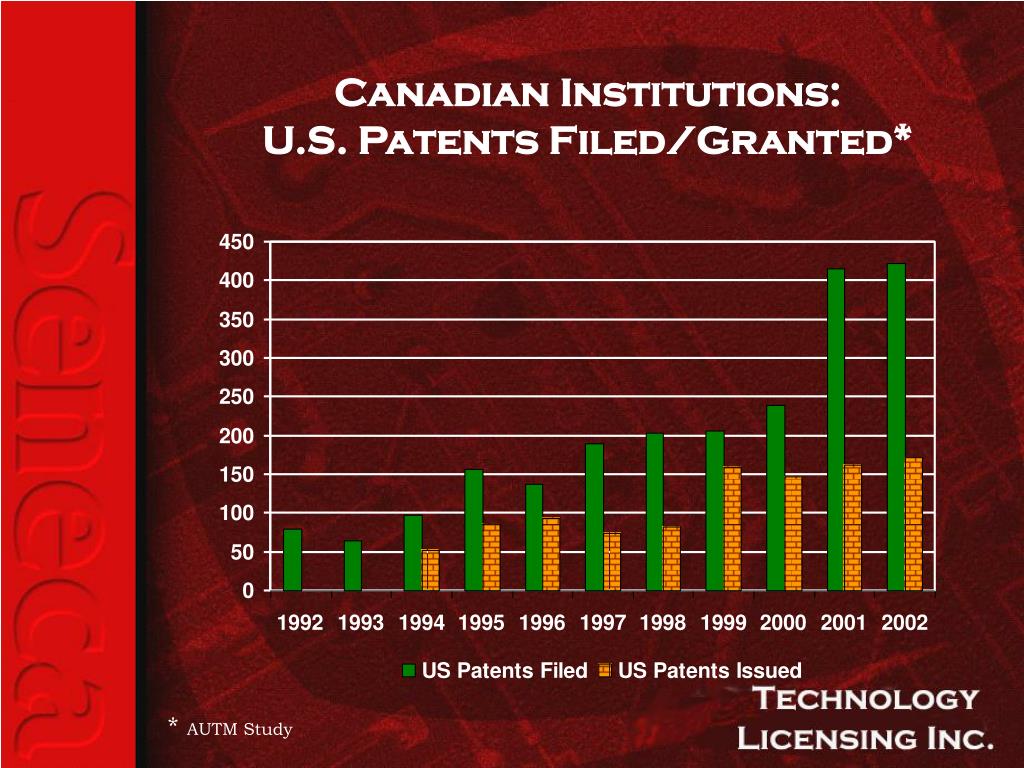 Seneca

Canadian Institutions:
U.S. Patents Filed/Granted*

450
400
350
300
250
200
150
100
50
0

1992 1993 1994 1995 1996 1997 1998 1999 2000 2001 2002

US Patents Filed US Patents Issued

* AUTM Study

Technology
Licensing Inc.